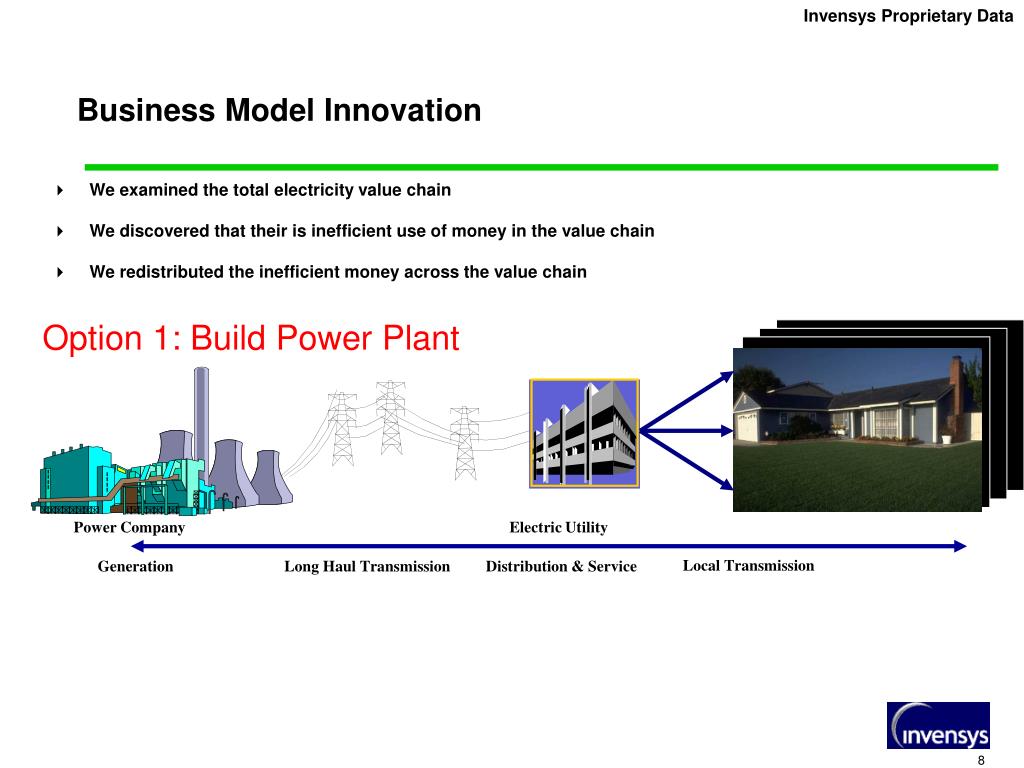 Invensys Proprietary Data

Business Model Innovation

We examined the total electricity value chain

We discovered that their is inefficient use of money in the value chain

We redistributed the inefficient money across the value chain

Option 1: Build Power Plant

Power Company

Electric Utility

Generation

Long Haul Transmission

Distribution & Service

Local Transmission

invensys

8